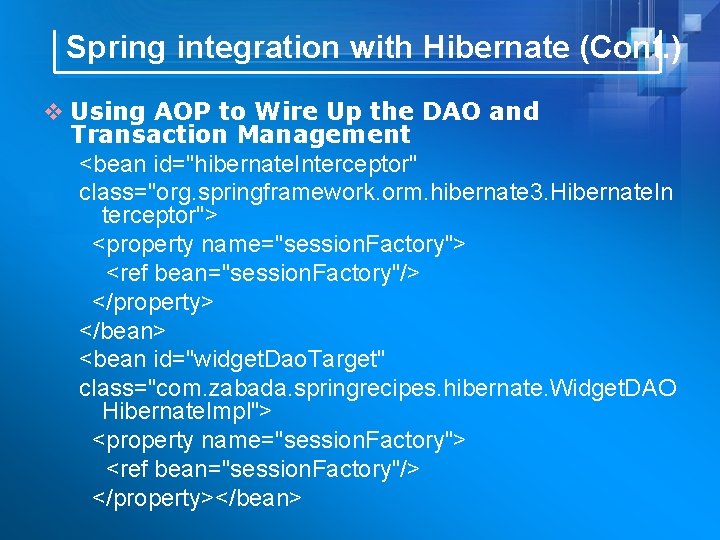 Spring integration with Hibernate (Cont.)

❖ Using AOP to Wire Up the DAO and Transaction Management

<bean id="hibernateInterceptor"
class="org.springframework.orm.hibernate3.HibernateInterceptor">
<property name="sessionFactory">
<ref bean="sessionFactory"/>
</property>
</bean>
<bean id="widgetDaoTarget"
class="com.zabada.springrecipes.hibernate.WidgetDAOHibernateImpl">
<property name="sessionFactory">
<ref bean="sessionFactory"/>
</property></bean>